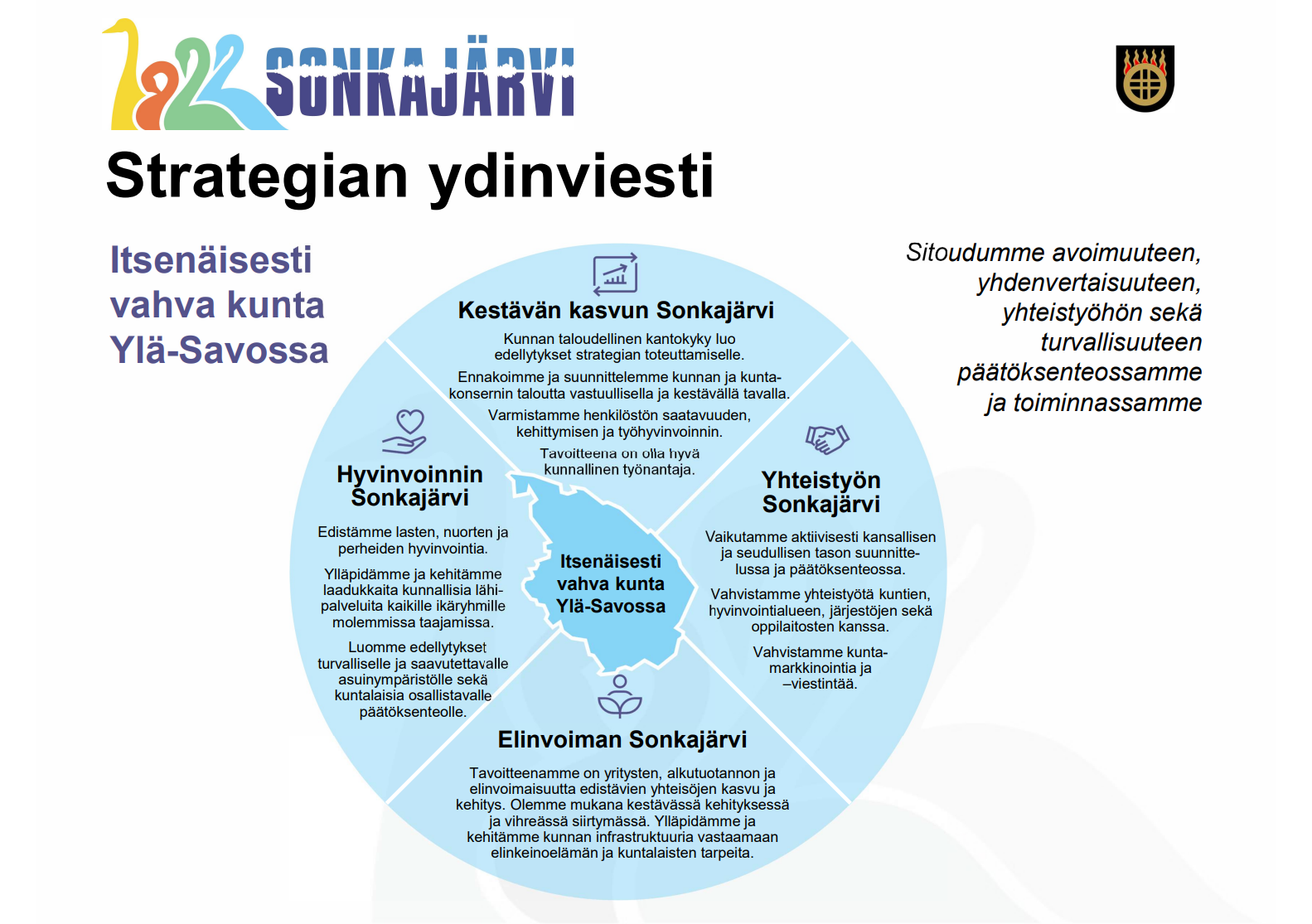 SONKAJÄRVI

Strategian ydinviesti

Itsenäisesti vahva kunta Ylä-Savossa

Sitoudumme avoimuuteen, yhdenvertaisuuteen, yhteistyöhön sekä turvallisuuteen päätöksenteossamme ja toiminnassamme

Kestävän kasvun Sonkajärvi

Kunnan taloudellinen kantokyky luo edellytykset strategian toteuttamiselle.

Ennakoimme ja suunnittelemme kunnan ja kuntakonsernin taloutta vastuullisella ja kestävällä tavalla.

Varmistamme henkilöstön saatavuuden, kehittymisen ja työhyvinvoinnin.

Tavoitteena on olla hyvä kunnallinen työnantaja.

Hyvinvoinnin Sonkajärvi

Edistämme lasten, nuorten ja perheiden hyvinvointia.

Ylläpidämme ja kehitämme laadukkaita kunnallisia lähipalveluita kaikille ikäryhmille molemmissa taajamissa.

Luomme edellytykset turvalliselle ja saavutettavalle asuinympäristölle sekä kuntalaisia osallistavalle päätöksenteolle.

Itsenäisesti vahva kunta Ylä-Savossa

Yhteistyön Sonkajärvi

Vaikutamme aktiivisesti kansallisen ja seudullisen tason suunnittelussa ja päätöksenteossa.

Vahvistamme yhteistyötä kuntien, hyvinvointialueen, järjestöjen sekä oppilaitosten kanssa.

Vahvistamme kuntamarkkinointia ja –viestintää.

Elinvoiman Sonkajärvi

Tavoitteenamme on yritysten, alkutuotannon ja elinvoimaisuutta edistävien yhteisöjen kasvu ja kehitys. Olemme mukana kestävässä kehityksessä ja vihreässä siirtymässä. Ylläpidämme ja kehitämme kunnan infrastruktuuria vastaamaan elinkeinoelämän ja kuntalaisten tarpeita.